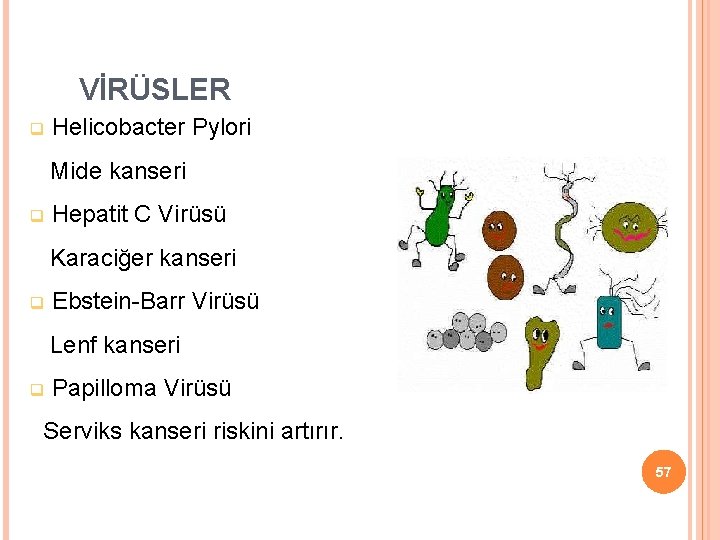 VİRÜSLER

Helicobacter Pylori

Mide kanseri

Hepatit C Virüsü

Karaciğer kanseri

Ebstein-Barr Virüsü

Lenf kanseri

Papilloma Virüsü

Serviks kanseri riskini artırır.

57